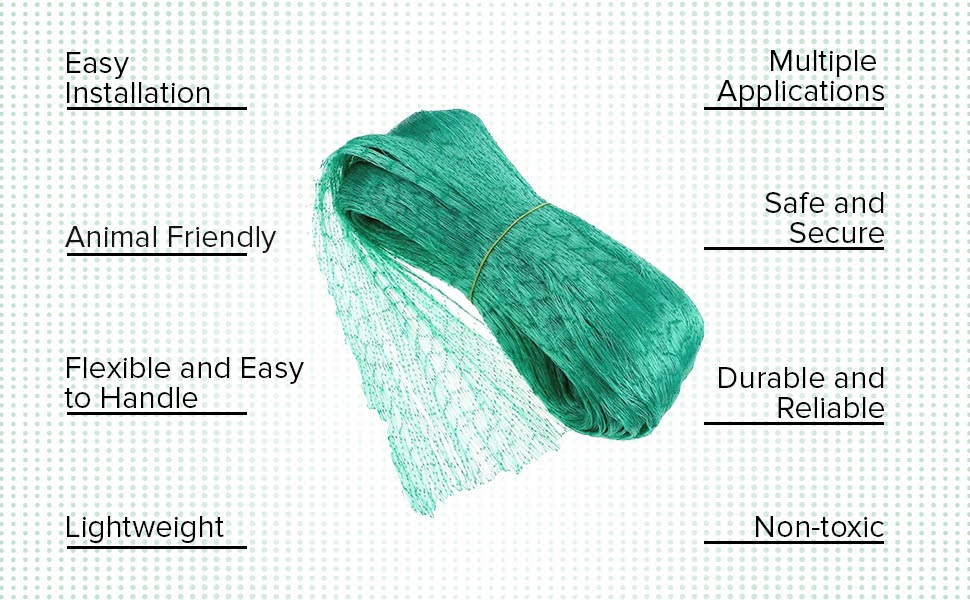 Easy Installation

Animal Friendly

Flexible and Easy to Handle

Lightweight

Multiple Applications

Safe and Secure

Durable and Reliable

Non-toxic